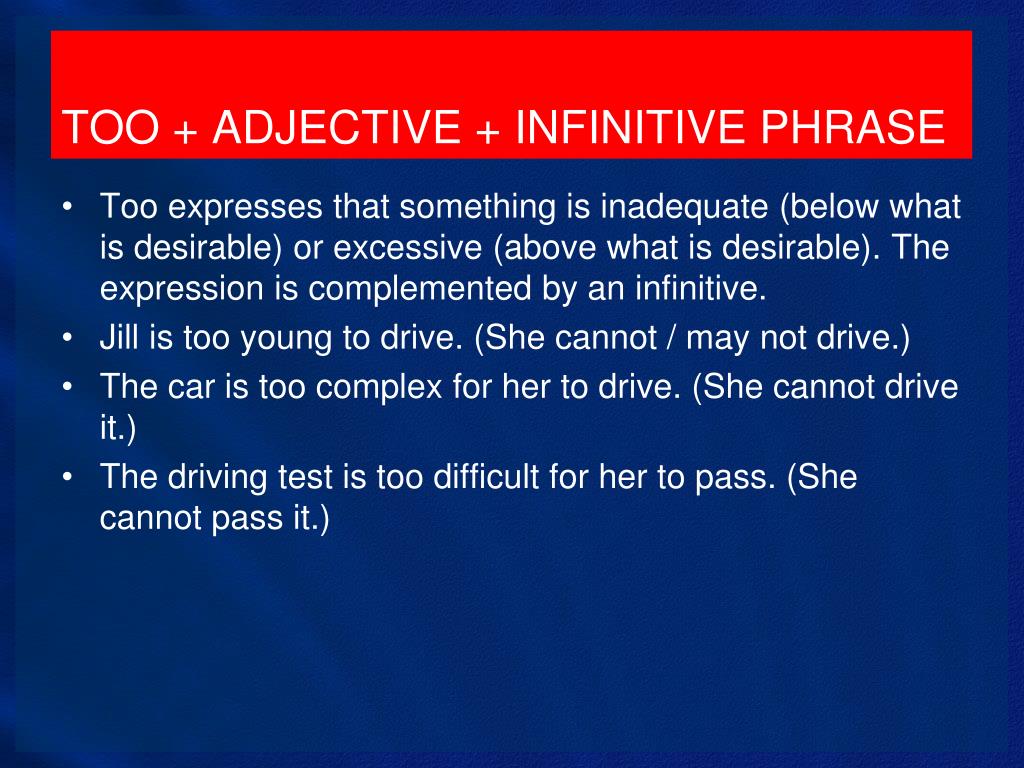 TOO + ADJECTIVE + INFINITIVE PHRASE

• Too expresses that something is inadequate (below what is desirable) or excessive (above what is desirable). The expression is complemented by an infinitive.
• Jill is too young to drive. (She cannot / may not drive.)
• The car is too complex for her to drive. (She cannot drive it.)
• The driving test is too difficult for her to pass. (She cannot pass it.)